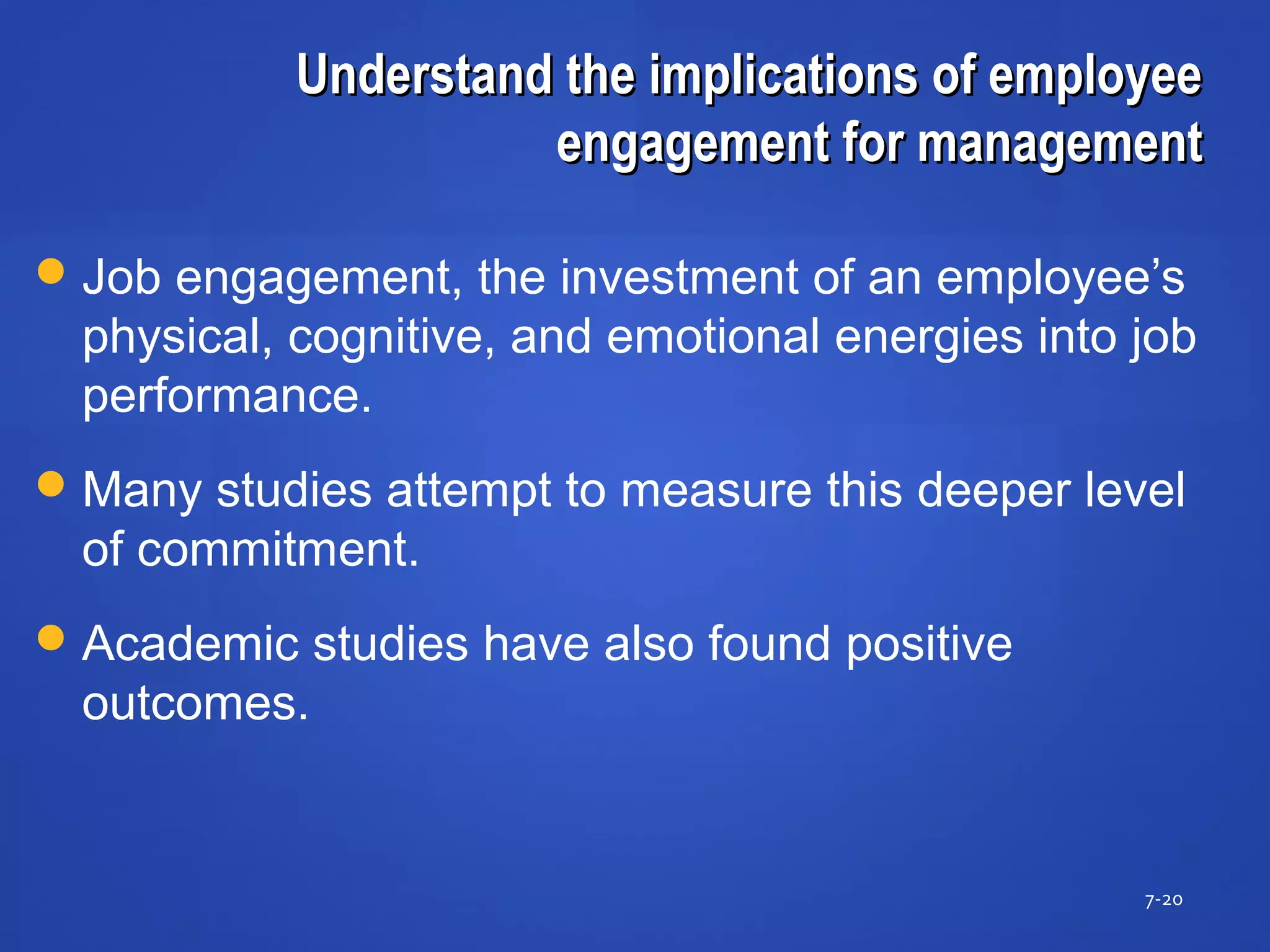 Understand the implications of employee engagement for management

- Job engagement, the investment of an employee’s physical, cognitive, and emotional energies into job performance.
- Many studies attempt to measure this deeper level of commitment.
- Academic studies have also found positive outcomes.

7-20